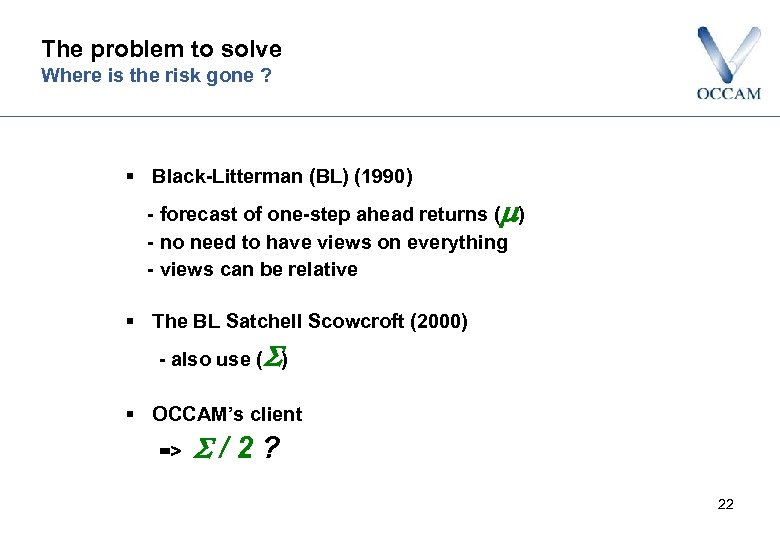 The problem to solve
Where is the risk gone ?

OCCAM

▪ Black-Litterman (BL) (1990)

- forecast of one-step ahead returns ($\mu$)
- no need to have views on everything
- views can be relative

▪ The BL Satchell Scowcroft (2000)

- also use ($\Sigma$)

▪ OCCAM's client

=> $\Sigma / 2$ ?

22